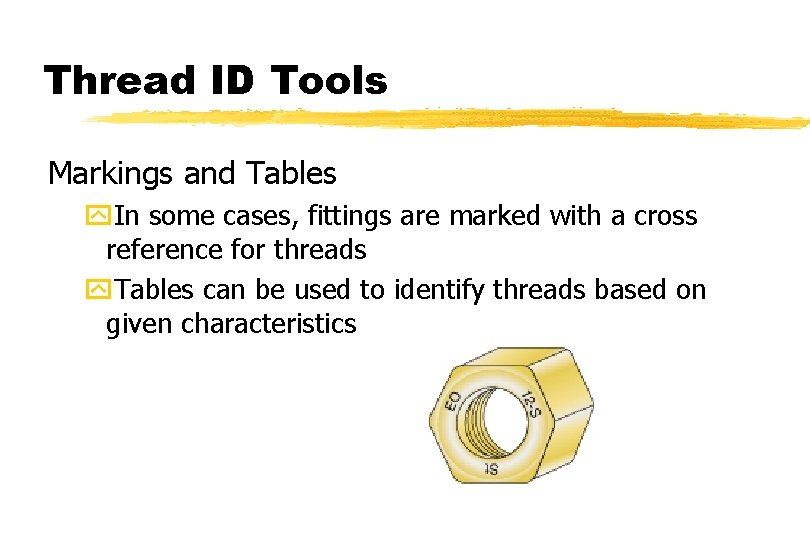 Thread ID Tools

Markings and Tables

In some cases, fittings are marked with a cross reference for threads

Tables can be used to identify threads based on given characteristics

EO

12-S

IS